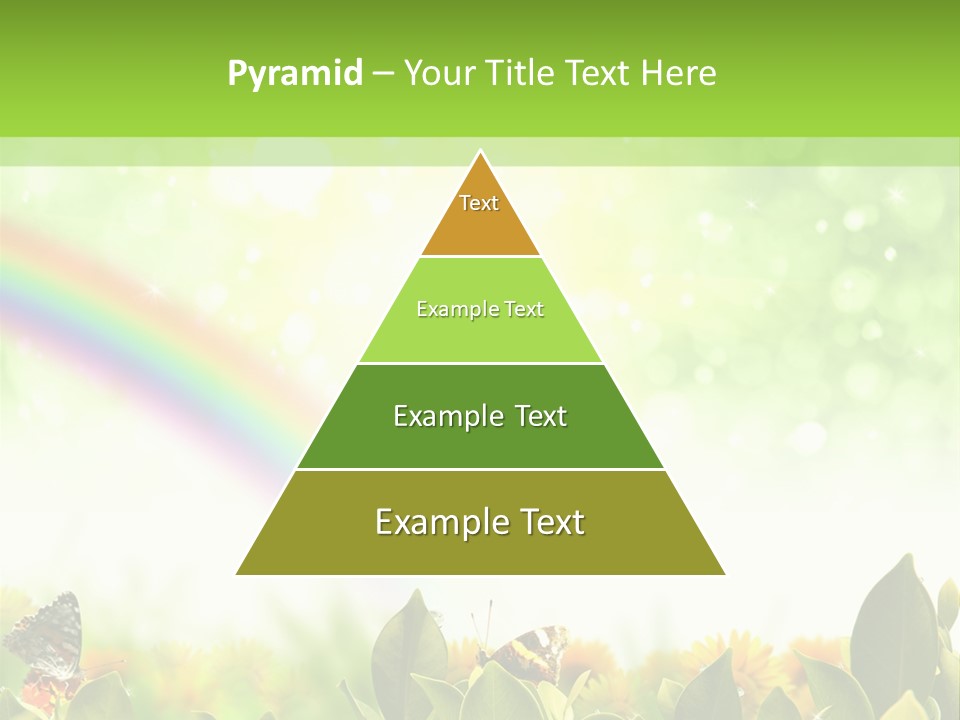 Pyramid – Your Title Text Here

Text

Example Text

Example Text

Example Text